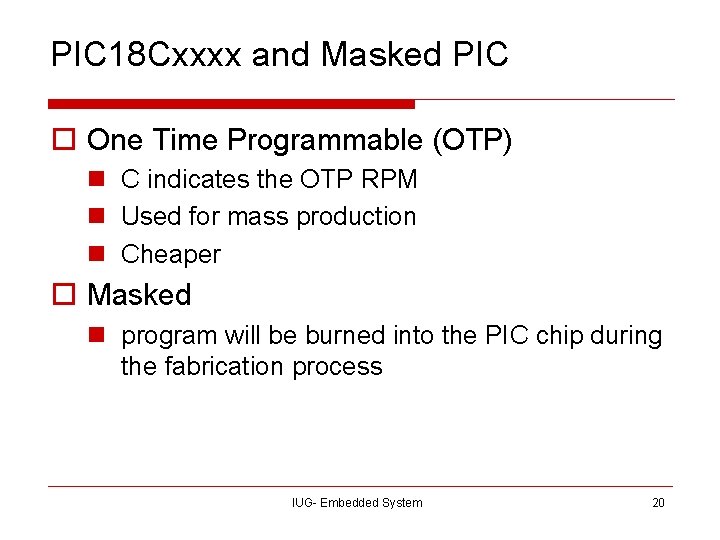 PIC18Cxxxx and Masked PIC

One Time Programmable (OTP)

C indicates the OTP RPM

Used for mass production

Cheaper

Masked

program will be burned into the PIC chip during the fabrication process

IUG- Embedded System

20